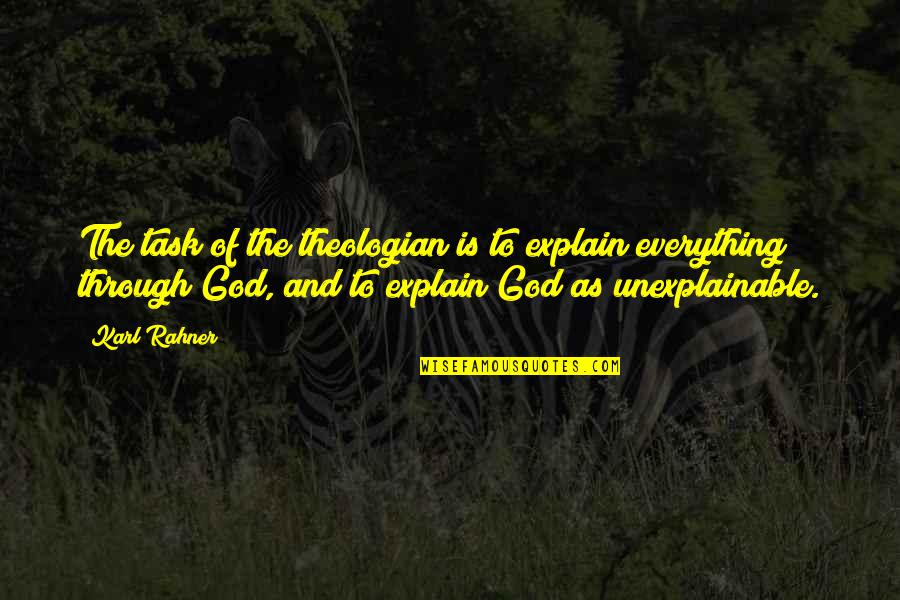 The task of the theologian is to explain everything through God, and to explain God as unexplainable.

Karl Rahner

WISEFAMOUSQUOTES.COM